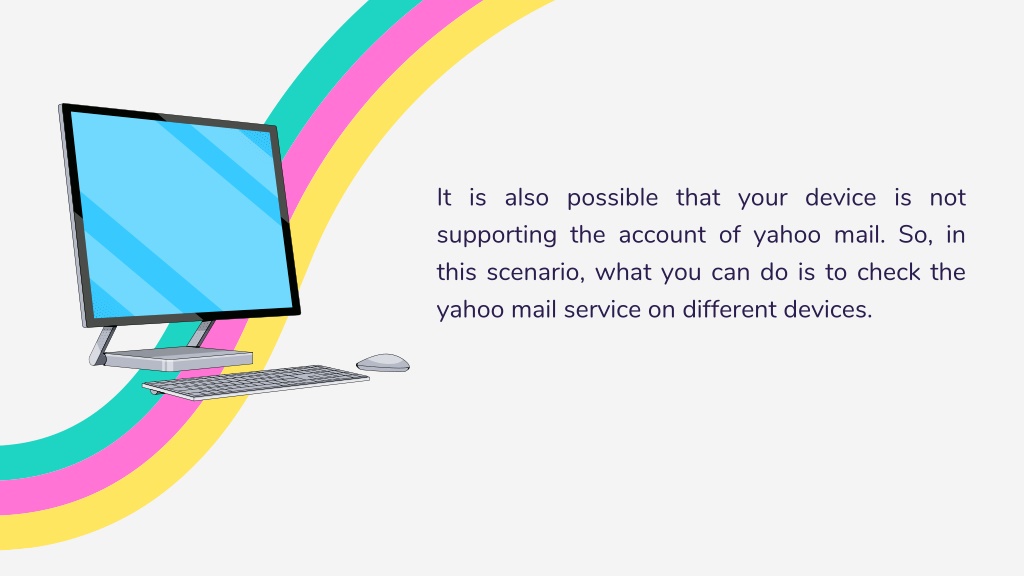 It is also possible that your device is not supporting the account of yahoo mail. So, in this scenario, what you can do is to check the yahoo mail service on different devices.